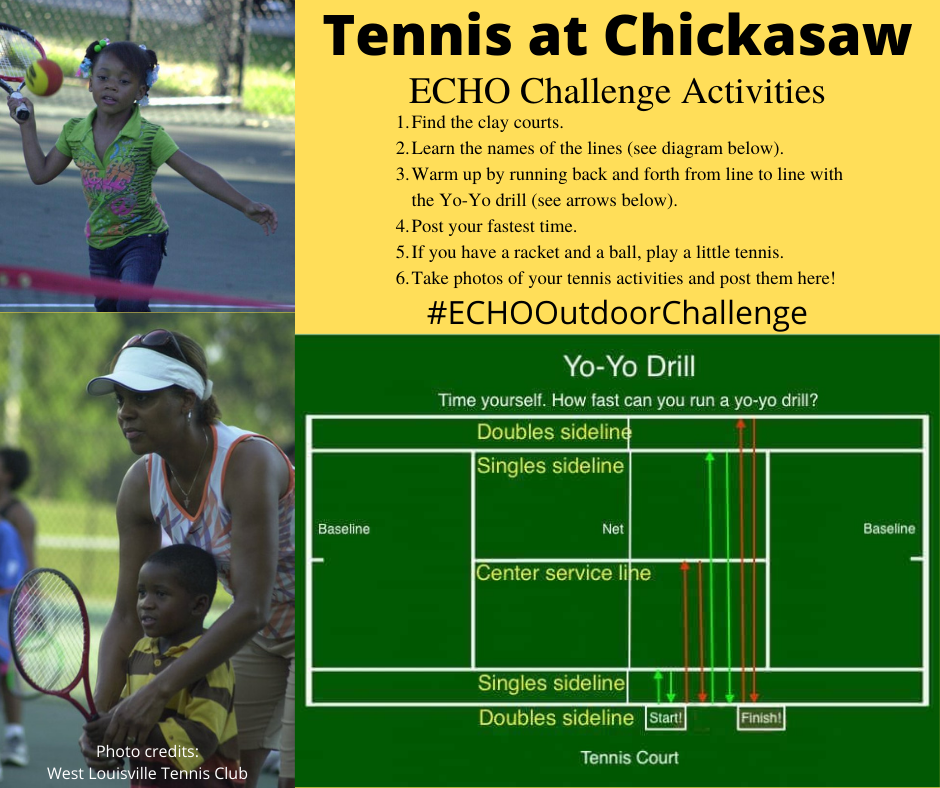 Tennis at Chickasaw

ECHO Challenge Activities

1. Find the clay courts.
2. Learn the names of the lines (see diagram below).
3. Warm up by running back and forth from line to line with the Yo-Yo drill (see arrows below).
4. Post your fastest time.
5. If you have a racket and a ball, play a little tennis.
6. Take photos of your tennis activities and post them here!

#ECHOOutdoorChallenge

Yo-Yo Drill

Time yourself. How fast can you run a yo-yo drill?

Doubles sideline

Singles sideline

Baseline

Net

Baseline

Center service line

Singles sideline

Doubles sideline

Start!

Finish!

Tennis Court

Photo credits:
West Louisville Tennis Club